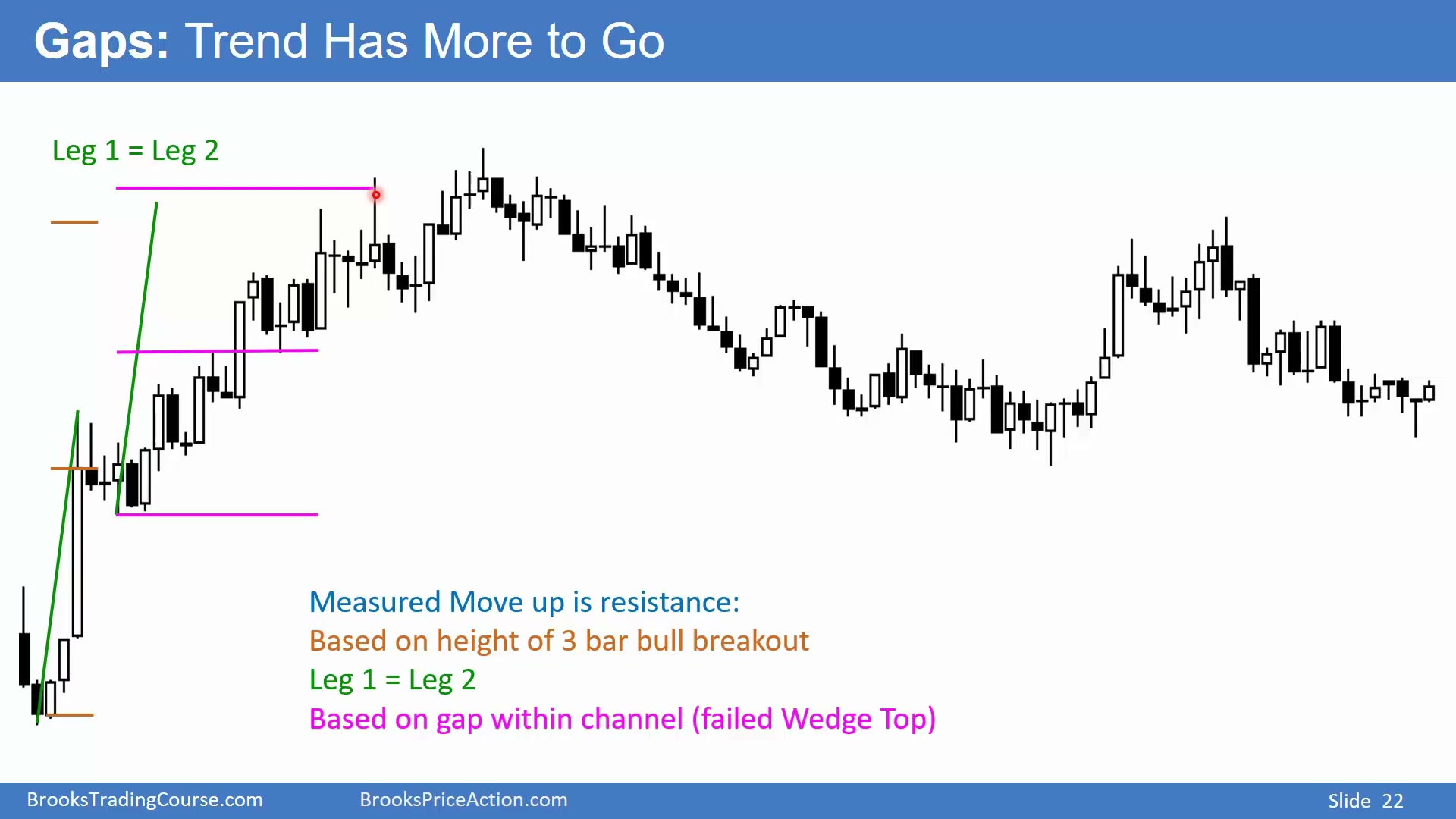 Gaps: Trend Has More to Go

Leg 1 = Leg 2

Measured Move up is resistance:
Based on height of 3 bar bull breakout
Leg 1 = Leg 2
Based on gap within channel (failed Wedge Top)

BrooksTradingCourse.com BrooksPriceAction.com Slide 22